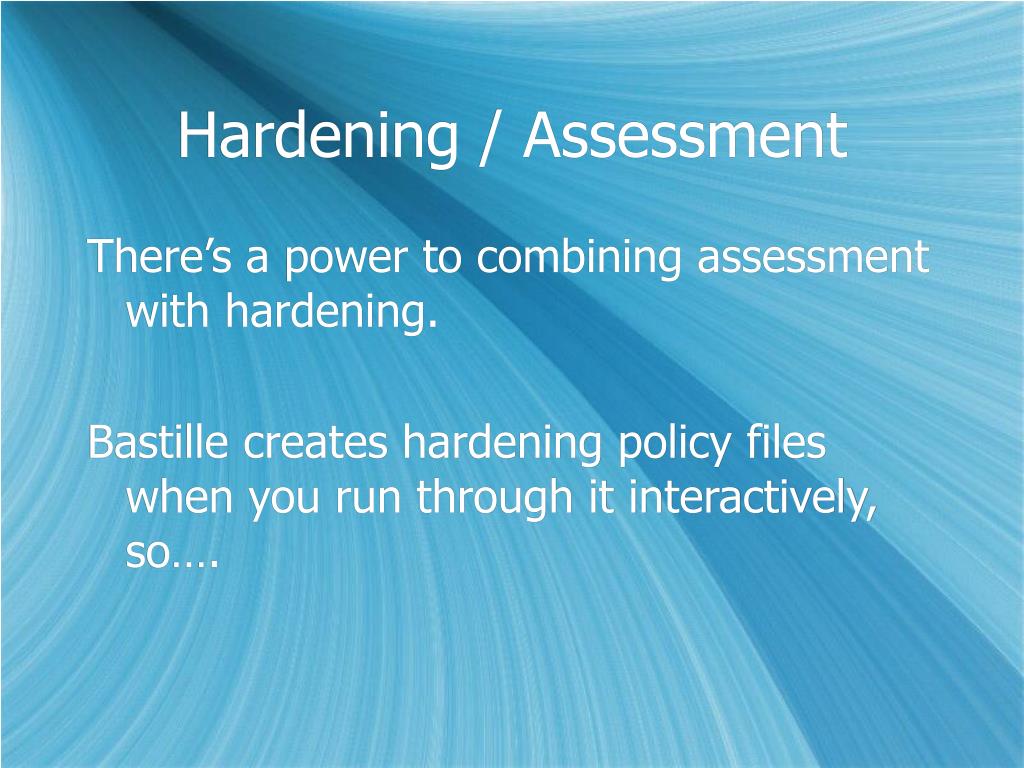 Hardening / Assessment

There’s a power to combining assessment with hardening.

Bastille creates hardening policy files when you run through it interactively, so….